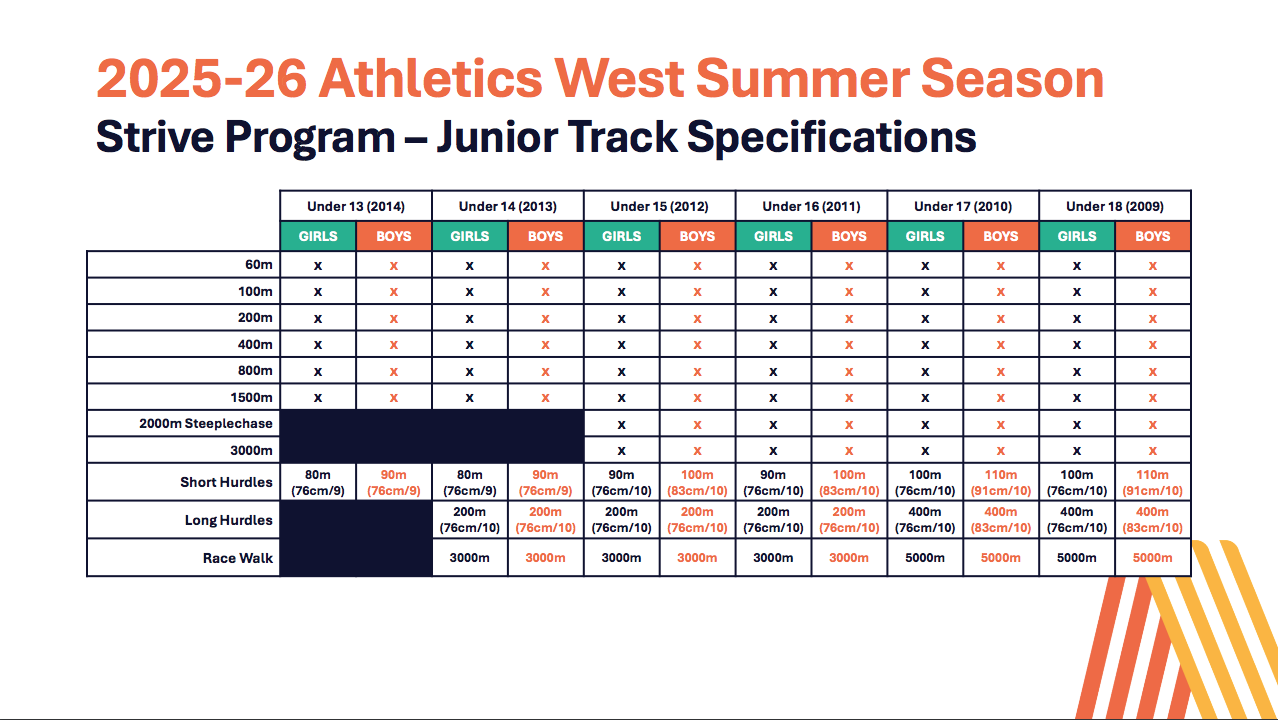 2025-26 Athletics West Summer Season
Strive Program – Junior Track Specifications

| | Under 13 (2014) | | Under 14 (2013) | | Under 15 (2012) | | Under 16 (2011) | | Under 17 (2010) | | Under 18 (2009) | |
|---|---|---|---|---|---|---|---|---|---|---|---|---|
| | GIRLS | BOYS | GIRLS | BOYS | GIRLS | BOYS | GIRLS | BOYS | GIRLS | BOYS | GIRLS | BOYS |
| 60m | x | x | x | x | x | x | x | x | x | x | x | x |
| 100m | x | x | x | x | x | x | x | x | x | x | x | x |
| 200m | x | x | x | x | x | x | x | x | x | x | x | x |
| 400m | x | x | x | x | x | x | x | x | x | x | x | x |
| 800m | x | x | x | x | x | x | x | x | x | x | x | x |
| 1500m | x | x | x | x | x | x | x | x | x | x | x | x |
| 2000m Steeplechase | | | | | x | x | x | x | x | x | x | x |
| 3000m | | | | | x | x | x | x | x | x | x | x |
| Short Hurdles | 80m (76cm/9) | 90m (76cm/9) | 80m (76cm/9) | 90m (76cm/9) | 90m (76cm/10) | 100m (83cm/10) | 90m (76cm/10) | 100m (83cm/10) | 100m (76cm/10) | 110m (91cm/10) | 100m (76cm/10) | 110m (91cm/10) |
| Long Hurdles | | | 200m (76cm/10) | 200m (76cm/10) | 200m (76cm/10) | 200m (76cm/10) | 200m (76cm/10) | 200m (76cm/10) | 400m (76cm/10) | 400m (83cm/10) | 400m (76cm/10) | 400m (83cm/10) |
| Race Walk | | | 3000m | 3000m | 3000m | 3000m | 3000m | 3000m | 5000m | 5000m | 5000m | 5000m |